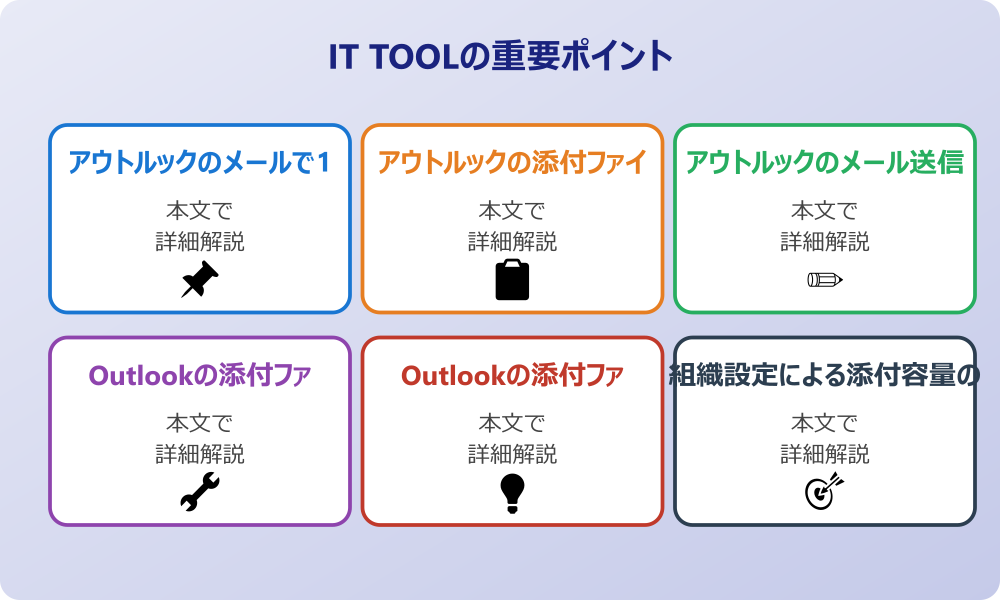 IT TOOLの重要ポイント

アウトルックのメールで1

本文で
詳細解説

アウトルックの添付ファイ

本文で
詳細解説

アウトルックのメール送信

本文で
詳細解説

Outlookの添付ファ

本文で
詳細解説

Outlookの添付ファ

本文で
詳細解説

組織設定による添付容量の

本文で
詳細解説